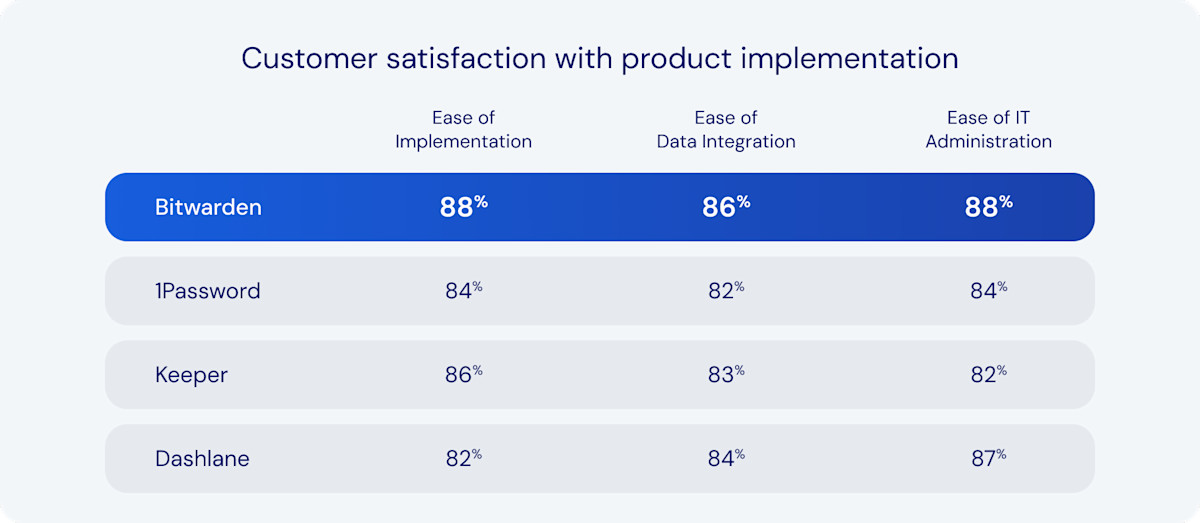 Customer satisfaction with product implementation

| | Ease of Implementation | Ease of Data Integration | Ease of IT Administration |
|---|---|---|---|
| Bitwarden | 88% | 86% | 88% |
| 1Password | 84% | 82% | 84% |
| Keeper | 86% | 83% | 82% |
| Dashlane | 82% | 84% | 87% |